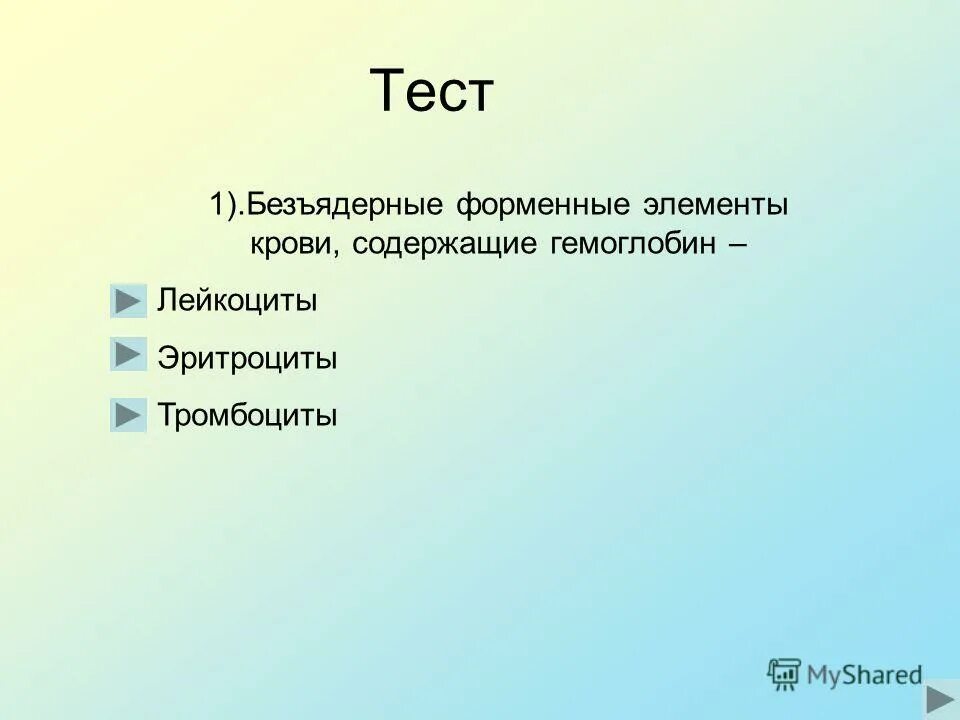 Тест

1).Безъядерные форменные элементы крови, содержащие гемоглобин –

Лейкоциты

Эритроциты

Тромбоциты

MyShared